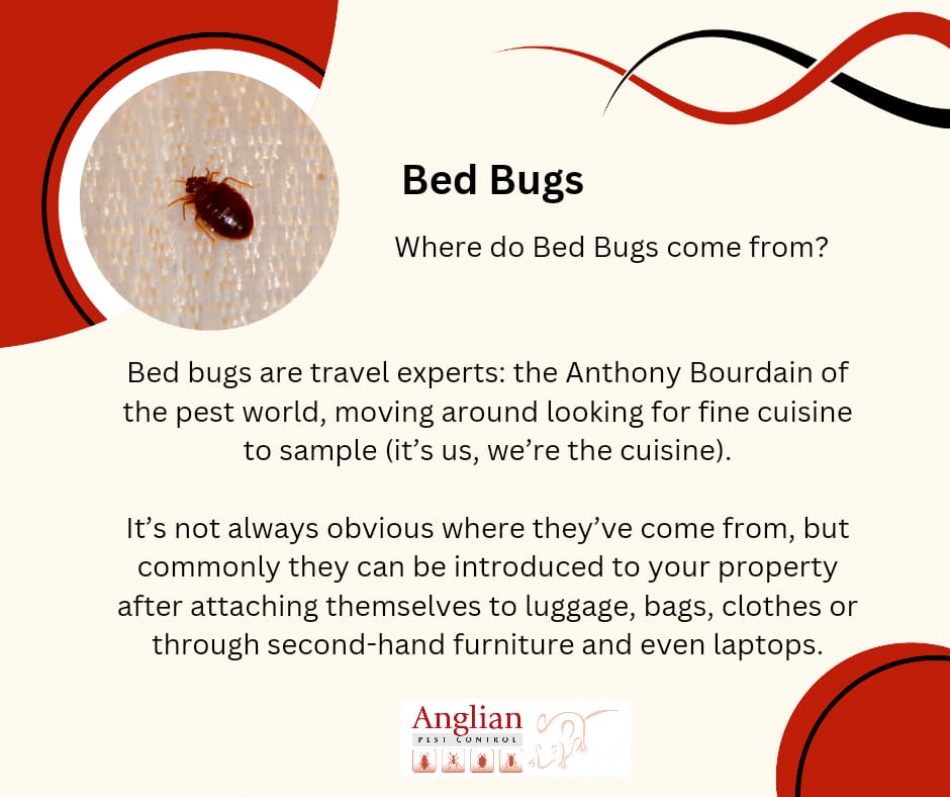 Bed Bugs

Where do Bed Bugs come from?

Bed bugs are travel experts: the Anthony Bourdain of the pest world, moving around looking for fine cuisine to sample (it's us, we're the cuisine).

It's not always obvious where they've come from, but commonly they can be introduced to your property after attaching themselves to luggage, bags, clothes or through second-hand furniture and even laptops.

Anglian
PEST CONTROL